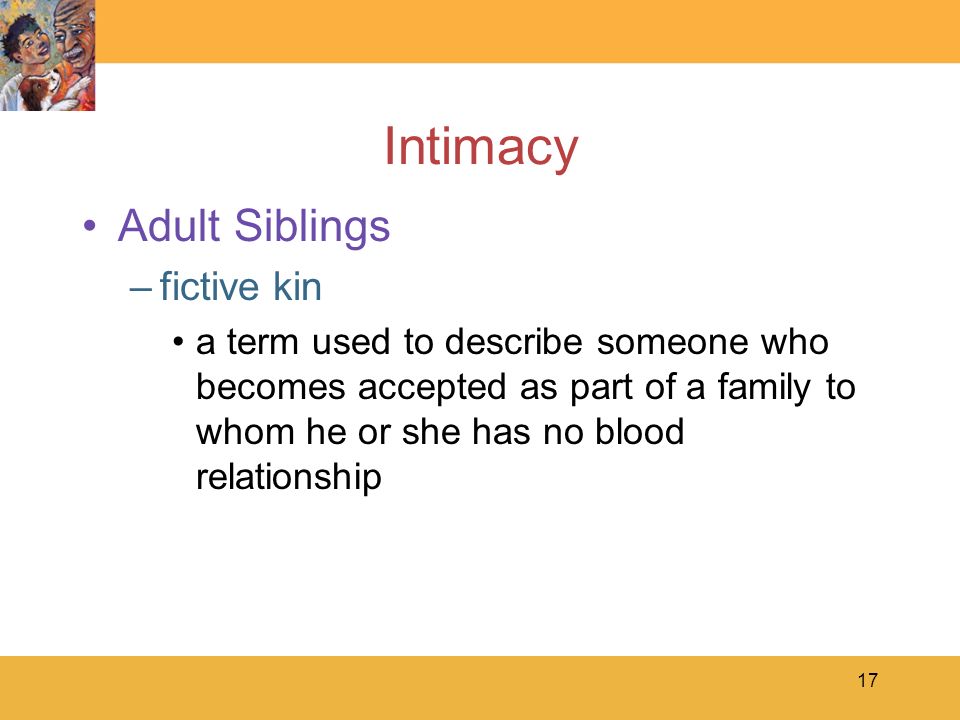 Intimacy

• Adult Siblings

– fictive kin

• a term used to describe someone who becomes accepted as part of a family to whom he or she has no blood relationship

17